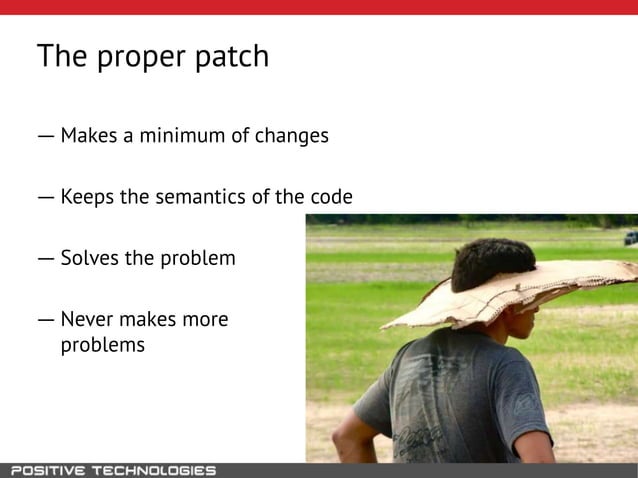 The proper patch

— Makes a minimum of changes

— Keeps the semantics of the code

— Solves the problem

— Never makes more problems

POSITIVE TECHNOLOGIES